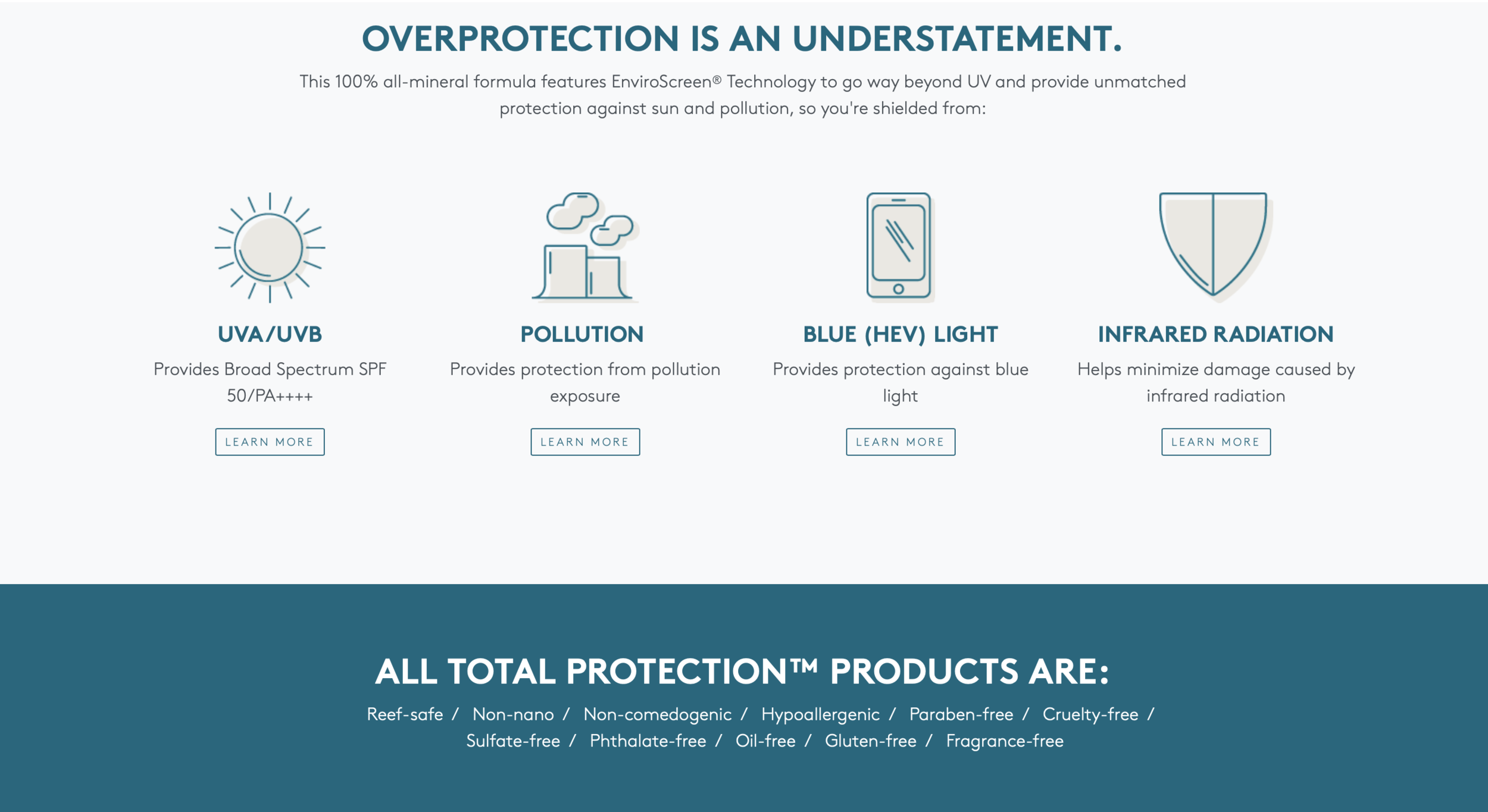 OVERPROTECTION IS AN UNDERSTATEMENT.

This 100% all-mineral formula features EnviroScreen® Technology to go way beyond UV and provide unmatched protection against sun and pollution, so you're shielded from:

UVA/UVB

Provides Broad Spectrum SPF 50/PA++++

LEARN MORE

POLLUTION

Provides protection from pollution exposure

LEARN MORE

BLUE (HEV) LIGHT

Provides protection against blue light

LEARN MORE

INFRARED RADIATION

Helps minimize damage caused by infrared radiation

LEARN MORE

ALL TOTAL PROTECTION™ PRODUCTS ARE:

Reef-safe / Non-nano / Non-comedogenic / Hypoallergenic / Paraben-free / Cruelty-free / Sulfate-free / Phthalate-free / Oil-free / Gluten-free / Fragrance-free